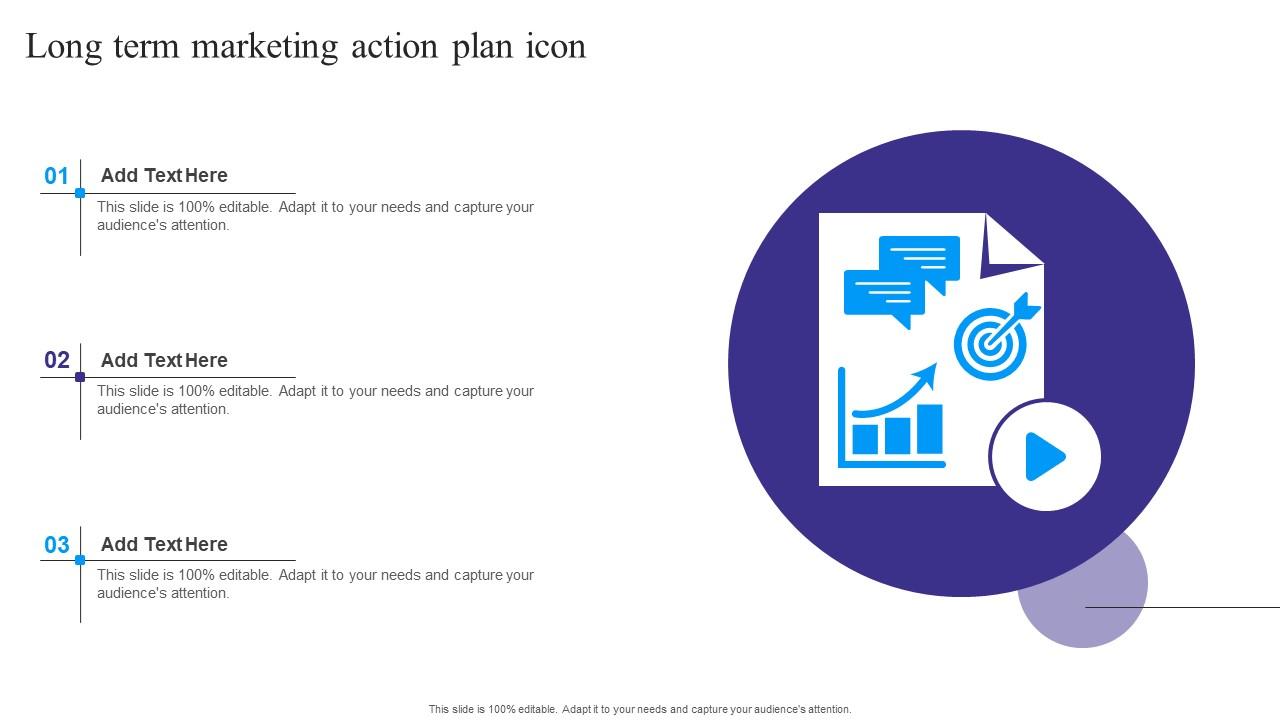 Long term marketing action plan icon

01 Add Text Here

This slide is 100% editable. Adapt it to your needs and capture your audience's attention.

02 Add Text Here

This slide is 100% editable. Adapt it to your needs and capture your audience's attention.

03 Add Text Here

This slide is 100% editable. Adapt it to your needs and capture your audience's attention.

This slide is 100% editable. Adapt it to your needs and capture your audience's attention.